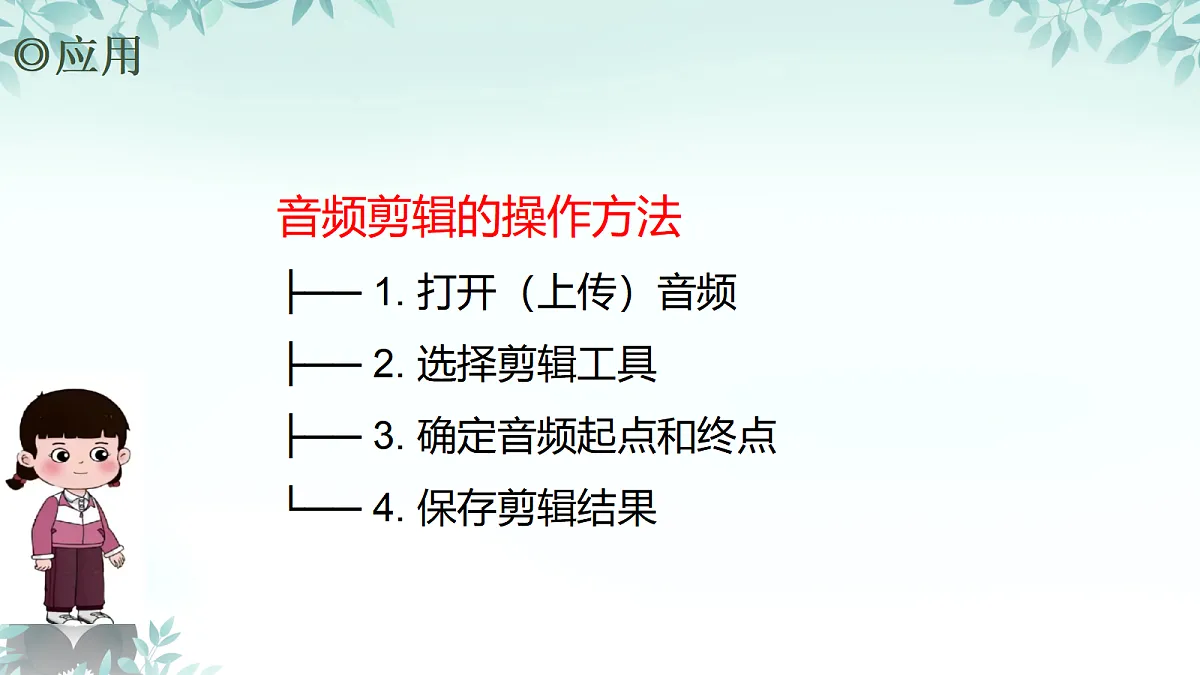 ◎应用

音频剪辑的操作方法

├── 1. 打开（上传）音频

├── 2. 选择剪辑工具

├── 3. 确定音频起点和终点

└── 4. 保存剪辑结果